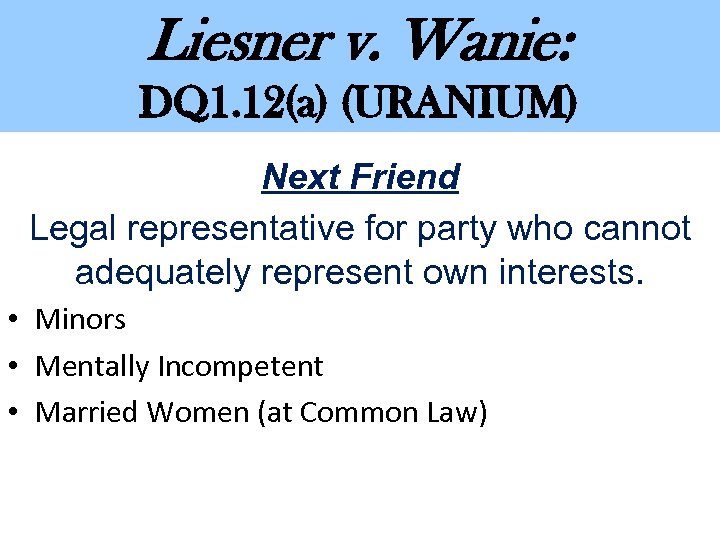 Liesner v. Wanie:
DQ1.12(a) (URANIUM)

Next Friend

Legal representative for party who cannot adequately represent own interests.

• Minors
• Mentally Incompetent
• Married Women (at Common Law)